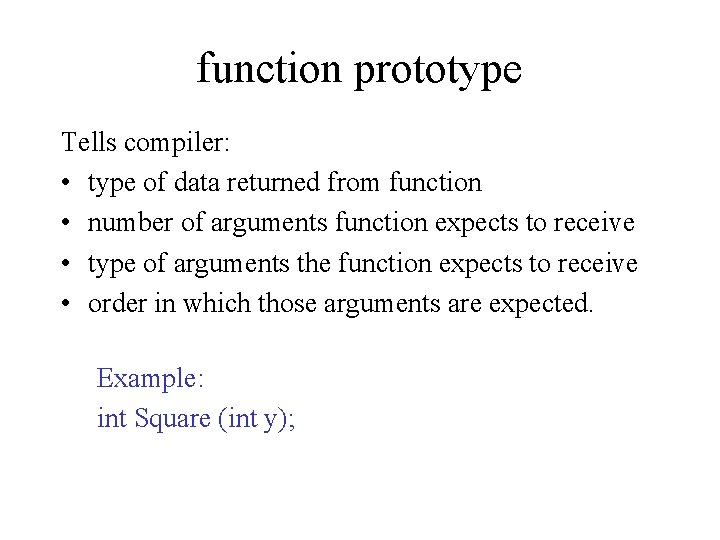 function prototype

Tells compiler:
• type of data returned from function
• number of arguments function expects to receive
• type of arguments the function expects to receive
• order in which those arguments are expected.

Example:
int Square (int y);